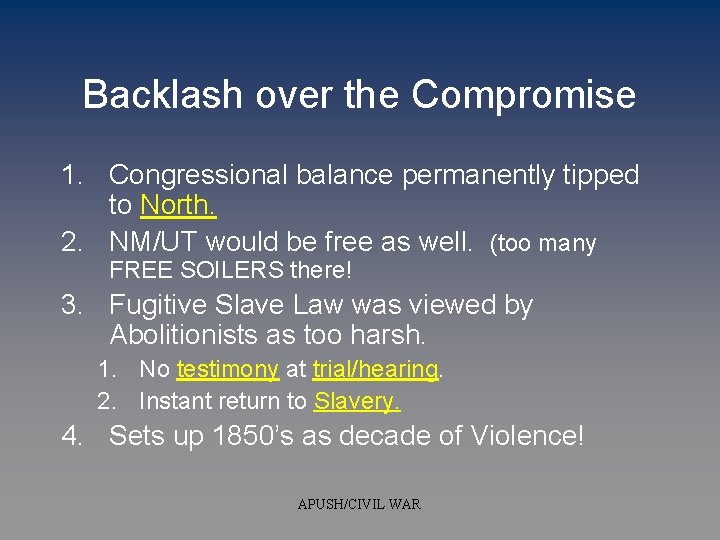 Backlash over the Compromise

1. Congressional balance permanently tipped to North.
2. NM/UT would be free as well. (too many FREE SOILERS there!
3. Fugitive Slave Law was viewed by Abolitionists as too harsh.
   1. No testimony at trial/hearing.
   2. Instant return to Slavery.
4. Sets up 1850's as decade of Violence!

APUSH/CIVIL WAR